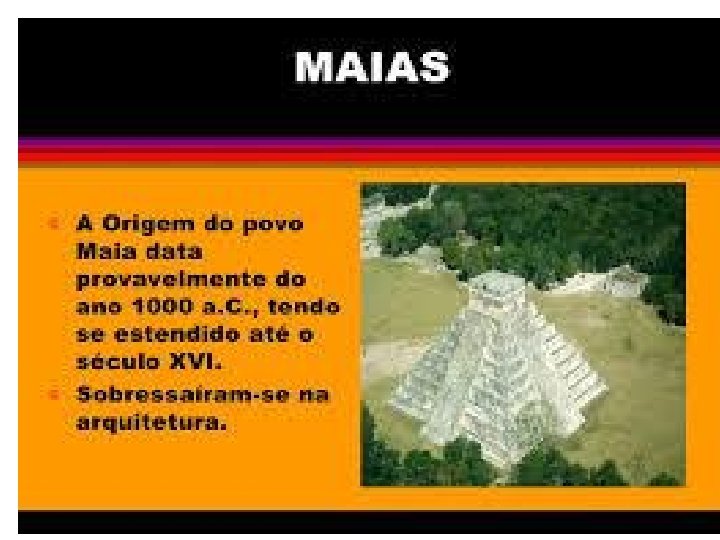 MAIAS

A Origem do povo Maia data provavelmente do ano 1000 a.C., tendo se estendido até o século XVI.

Sobressairam-se na arquitetura.